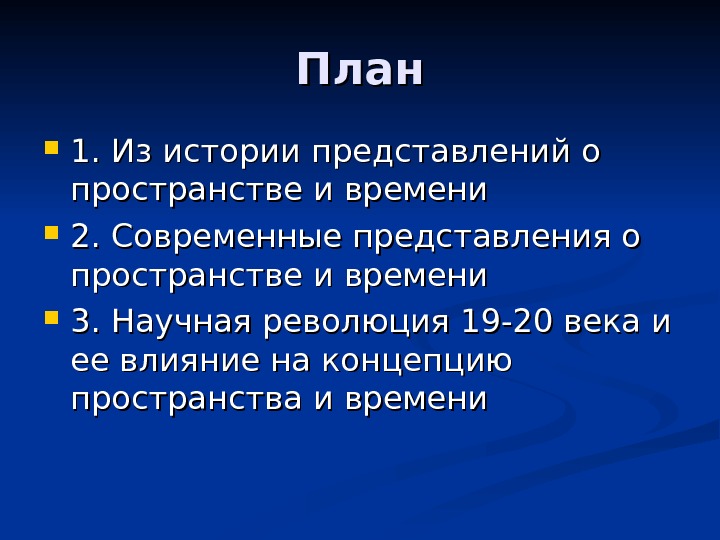 План

1. Из истории представлений о пространстве и времени

2. Современные представления о пространстве и времени

3. Научная революция 19-20 века и ее влияние на концепцию пространства и времени